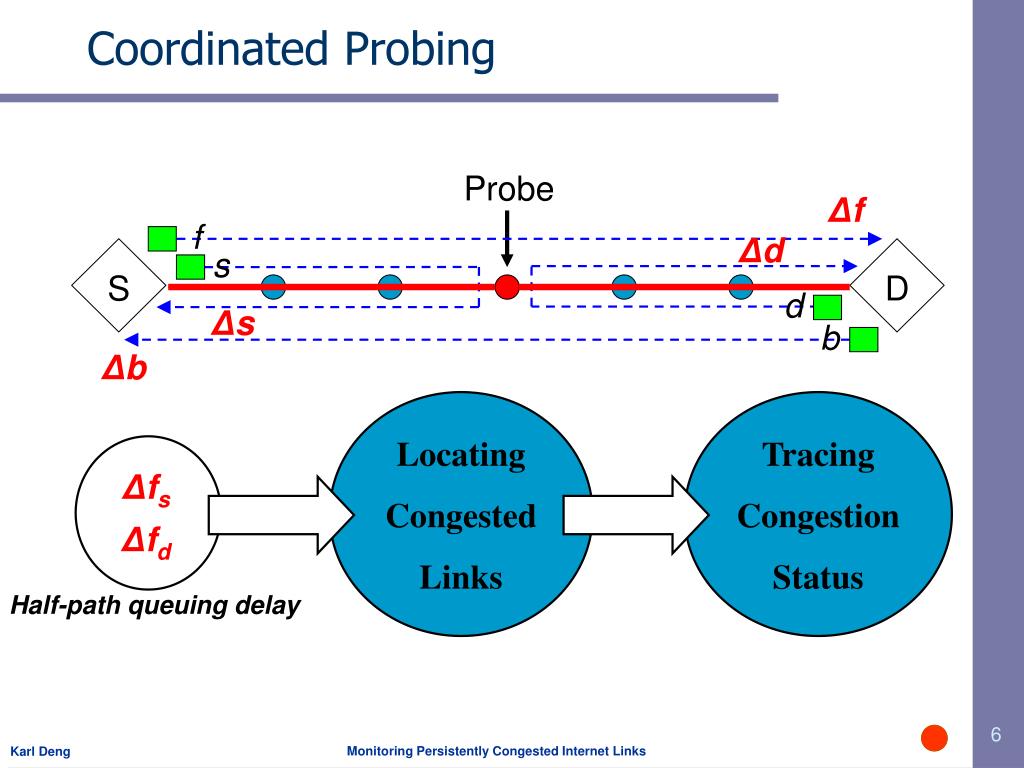 Coordinated Probing

Probe

$\Delta f$

f

$\Delta d$

s

S

D

d

$\Delta s$

b

$\Delta b$

$\Delta f_s$

$\Delta f_d$

Half-path queuing delay

Locating Congested Links

Tracing Congestion Status

Karl Deng

Monitoring Persistently Congested Internet Links

6